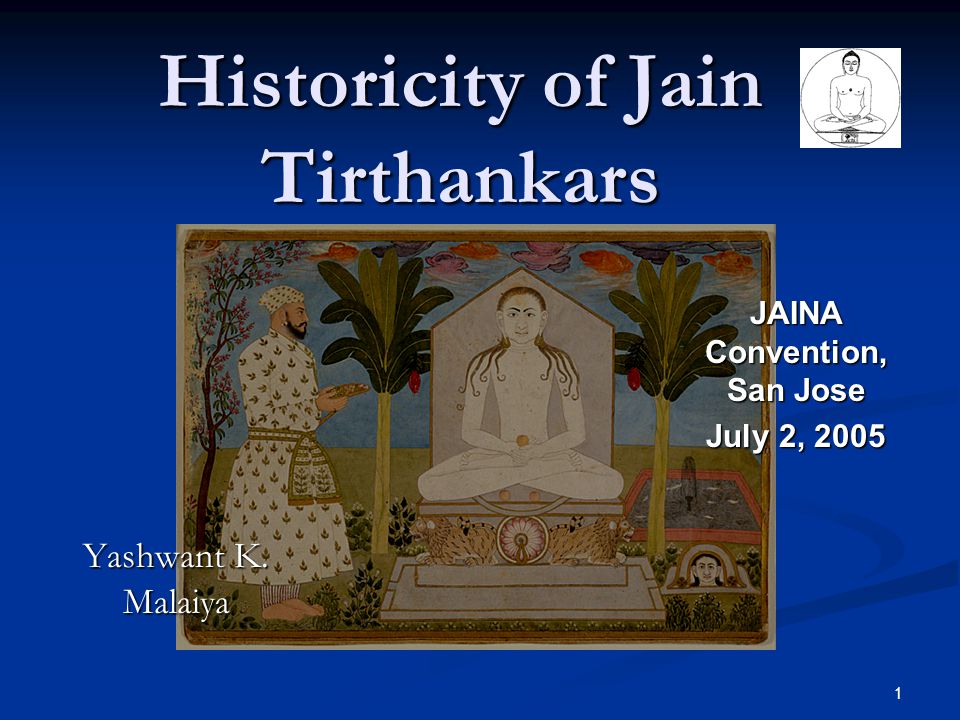 Historicity of Jain Tirthankars

JAINA Convention, San Jose
July 2, 2005

Yashwant K. Malaiya

1